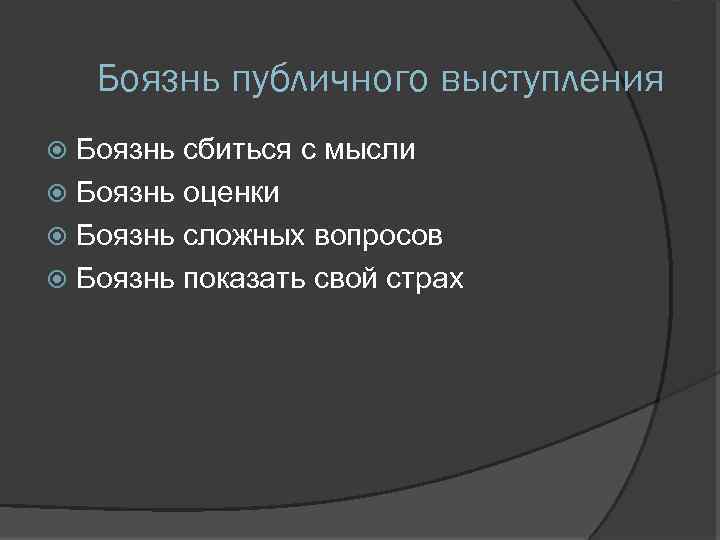 Боязнь публичного выступления

Боязнь сбиться с мысли
Боязнь оценки
Боязнь сложных вопросов
Боязнь показать свой страх